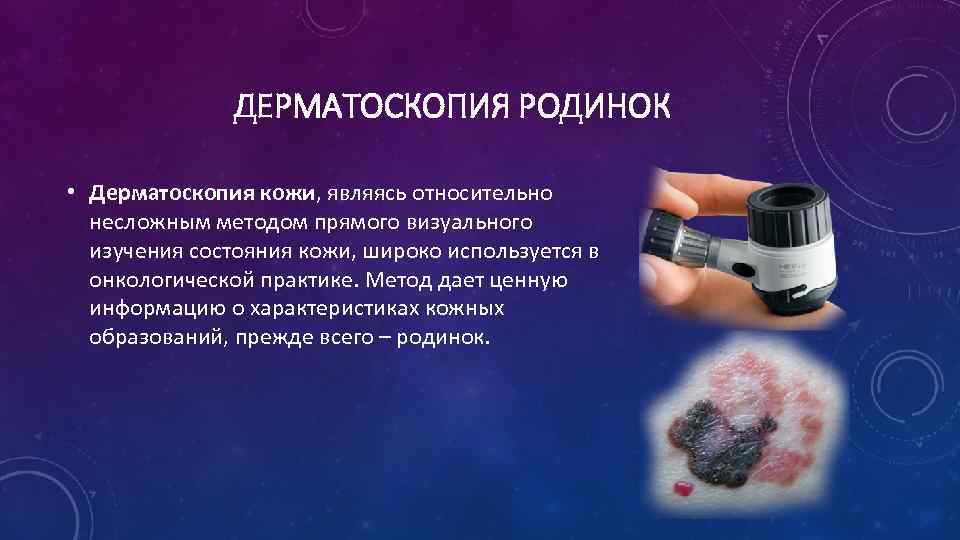 ДЕРМАТОСКОПИЯ РОДИНОК

• Дерматоскопия кожи, являясь относительно несложным методом прямого визуального изучения состояния кожи, широко используется в онкологической практике. Метод дает ценную информацию о характеристиках кожных образований, прежде всего – родинок.